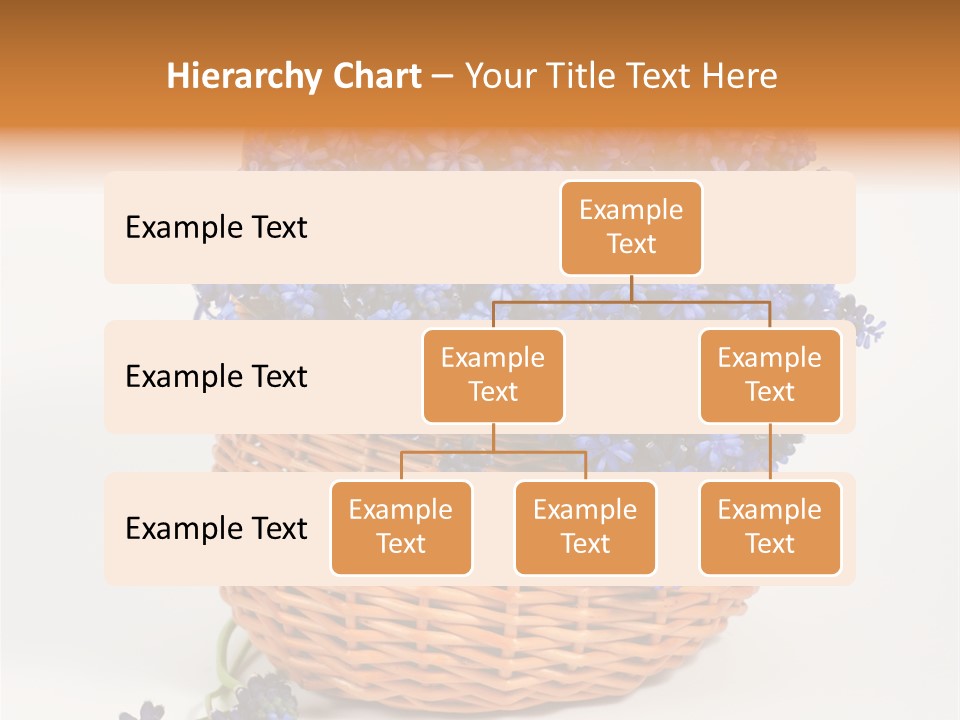 Hierarchy Chart – Your Title Text Here

Example Text

Example Text

Example Text

Example Text

Example Text

Example Text

Example Text

Example Text

Example Text